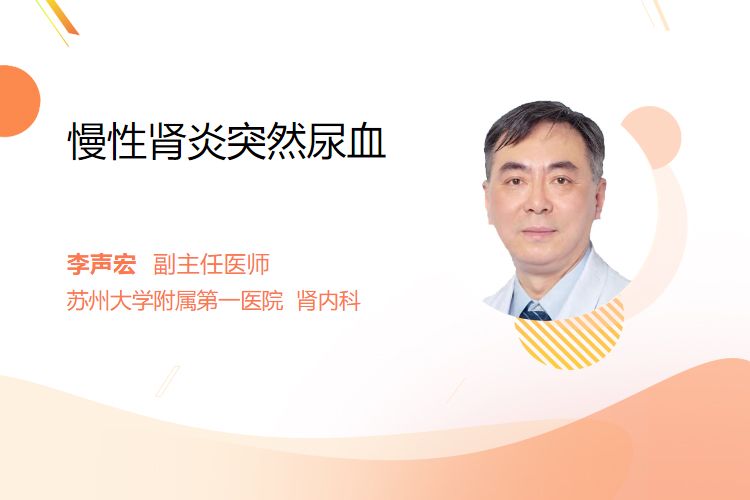 慢性肾炎突然尿血

李声宏 副主任医师
苏州大学附属第一医院 肾内科